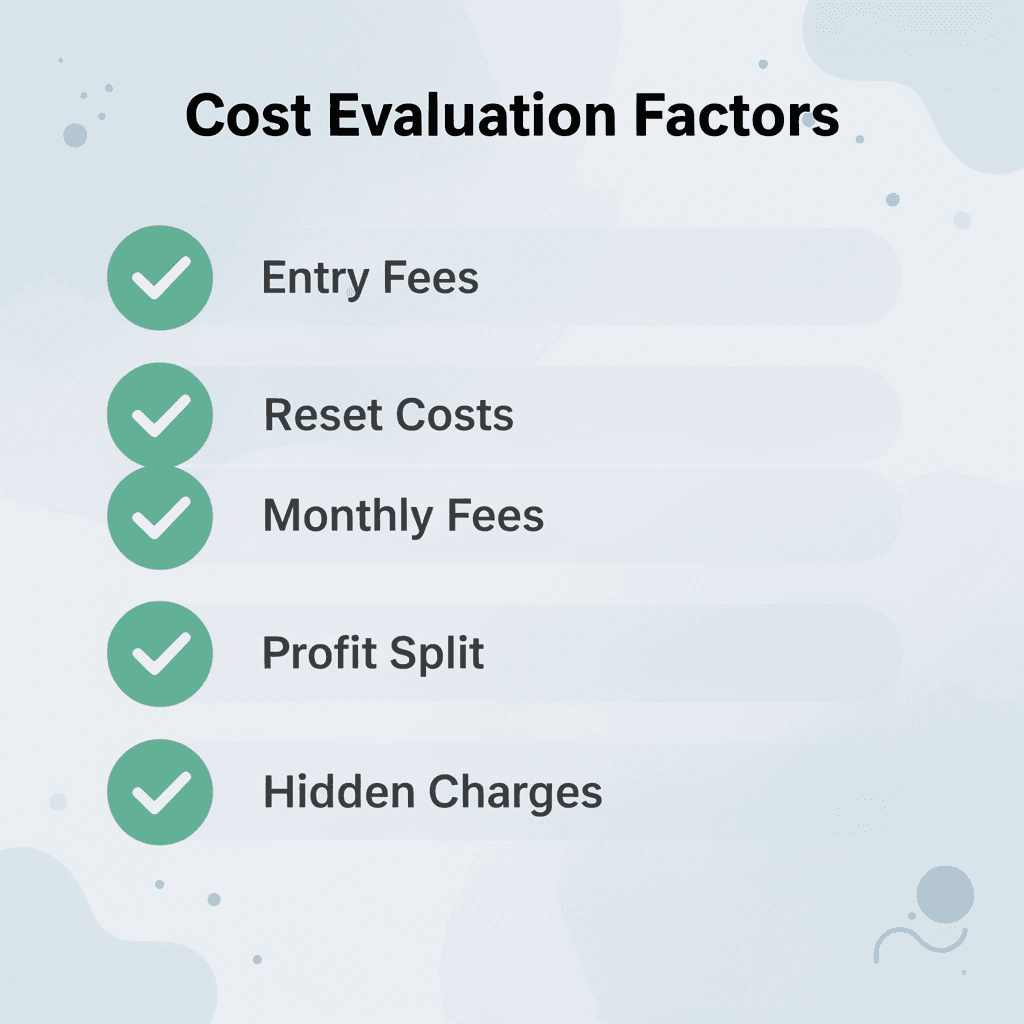 Cost Evaluation Factors

Entry Fees

Reset Costs

Monthly Fees

Profit Split

Hidden Charges